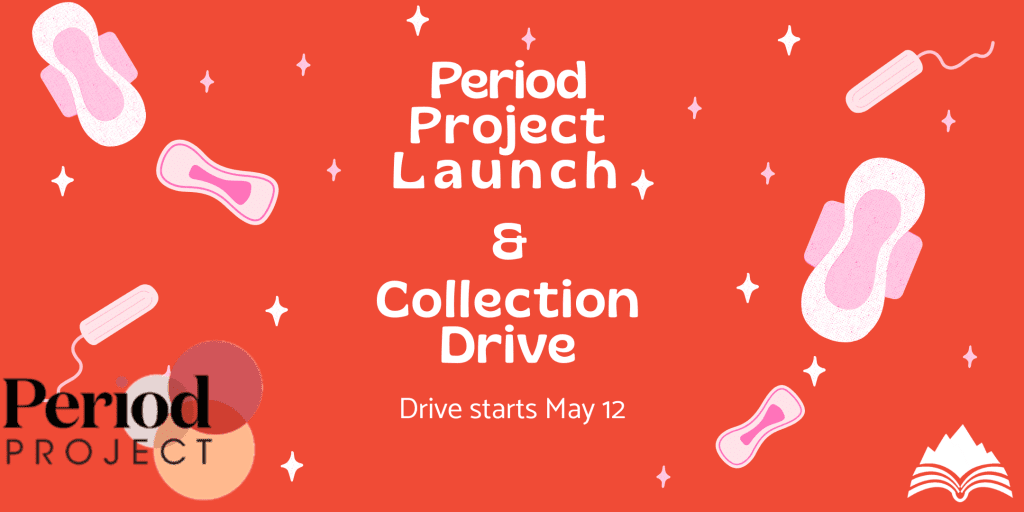 Period Project Launch

&

Collection Drive

Drive starts May 12

Period
PROJECT